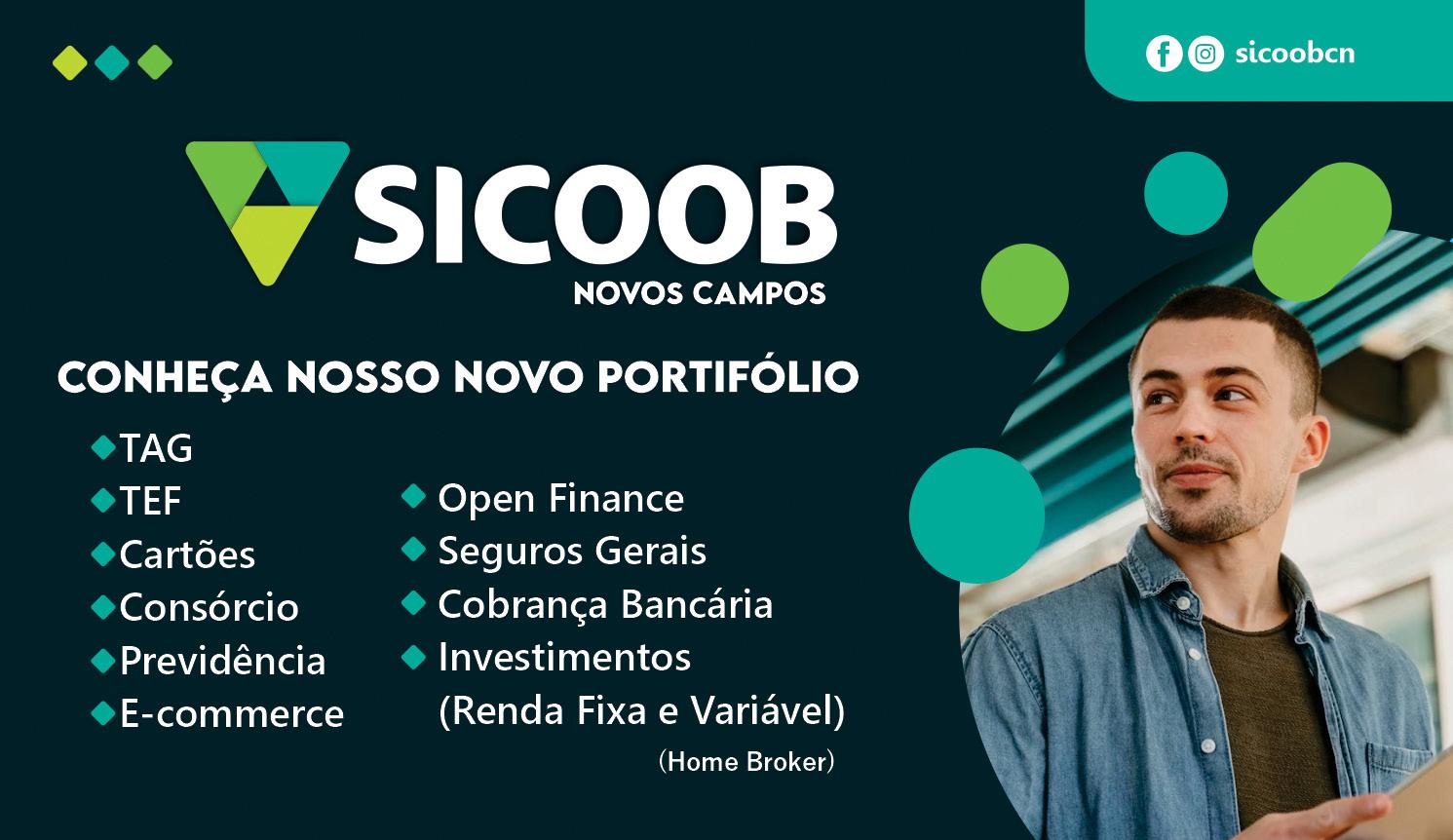 sicoobcn

SICOOB
NOVOS CAMPOS

CONHEÇA NOSSO NOVO PORTIFÓLIO

TAG
TEF
Cartões
Consórcio
Previdência
E-commerce

Open Finance
Seguros Gerais
Cobrança Bancária
Investimentos (Renda Fixa e Variável)
(Home Broker)